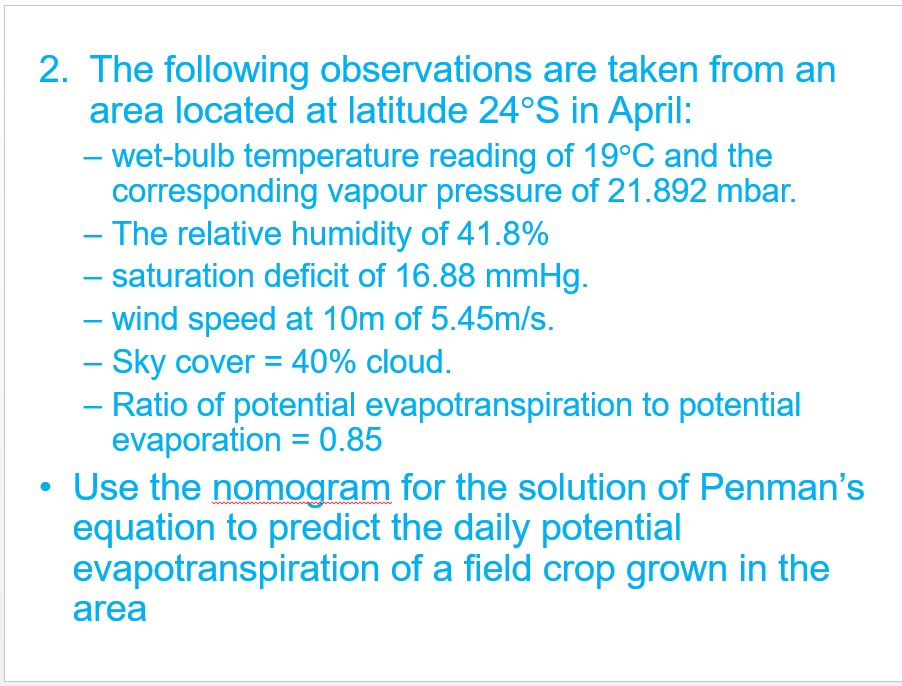 2. The following observations are taken from an area located at latitude 24°S in April:

– wet-bulb temperature reading of 19°C and the corresponding vapour pressure of 21.892 mbar.

– The relative humidity of 41.8%

– saturation deficit of 16.88 mmHg.

– wind speed at 10m of 5.45m/s.

– Sky cover = 40% cloud.

– Ratio of potential evapotranspiration to potential evaporation = 0.85

• Use the nomogram for the solution of Penman's equation to predict the daily potential evapotranspiration of a field crop grown in the area